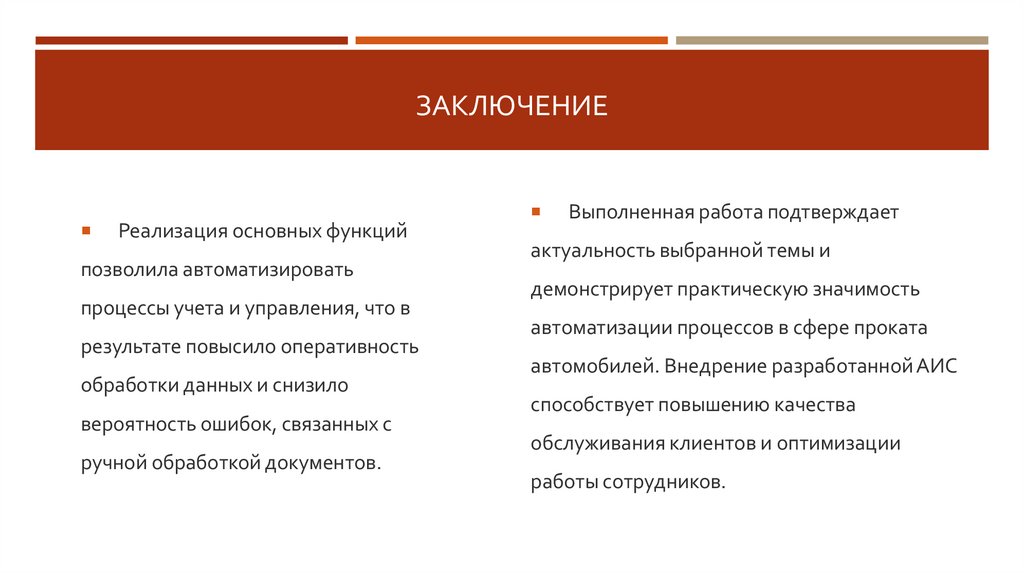 ЗАКЛЮЧЕНИЕ

Реализация основных функций позволила автоматизировать процессы учета и управления, что в результате повысило оперативность обработки данных и снизило вероятность ошибок, связанных с ручной обработкой документов.

Выполненная работа подтверждает актуальность выбранной темы и демонстрирует практическую значимость автоматизации процессов в сфере проката автомобилей. Внедрение разработанной АИС способствует повышению качества обслуживания клиентов и оптимизации работы сотрудников.